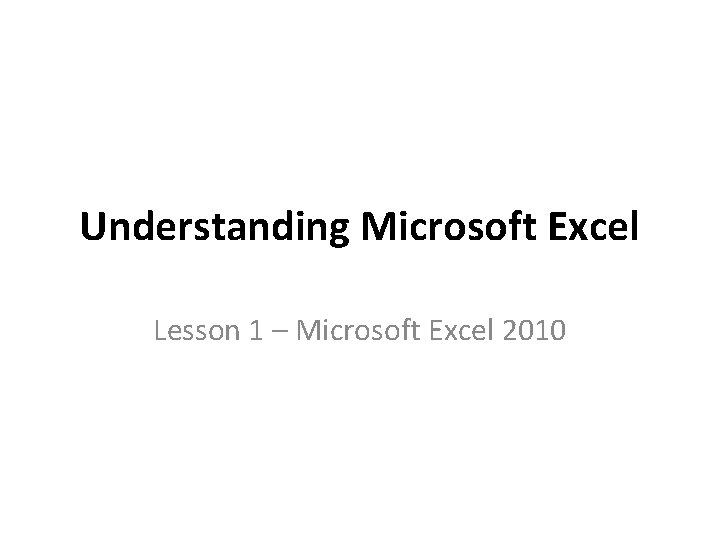 Understanding Microsoft Excel

Lesson 1 – Microsoft Excel 2010